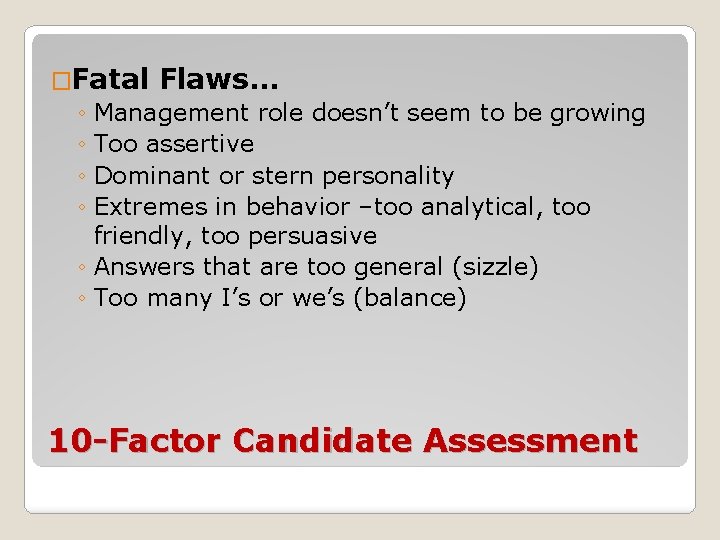 Fatal Flaws…

◦ Management role doesn’t seem to be growing
◦ Too assertive
◦ Dominant or stern personality
◦ Extremes in behavior –too analytical, too friendly, too persuasive
◦ Answers that are too general (sizzle)
◦ Too many I’s or we’s (balance)

10-Factor Candidate Assessment